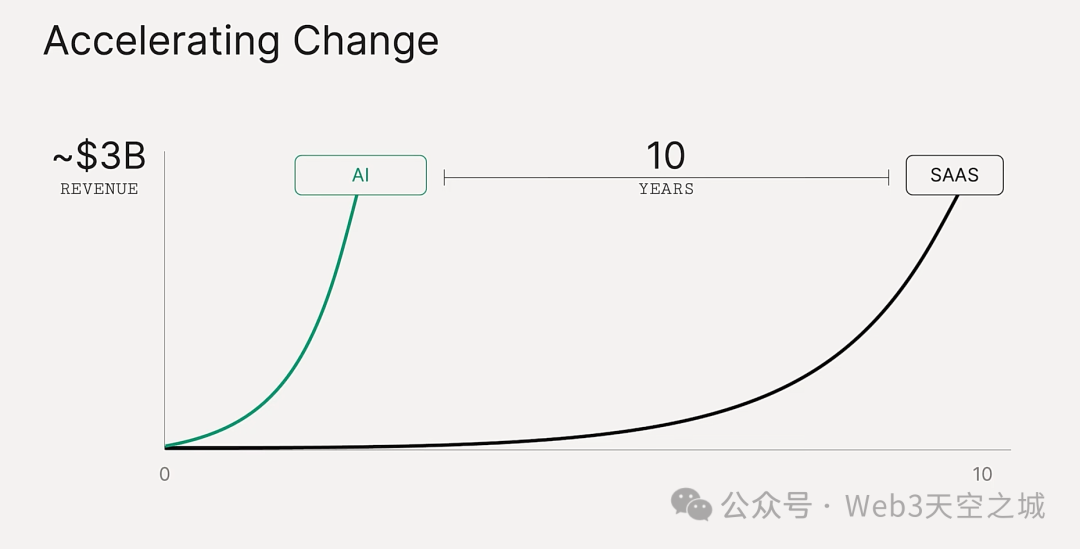 Accelerating Change

~$3B
REVENUE

AI

10
YEARS

SAAS

0

10

公众号 · Web3天空之城